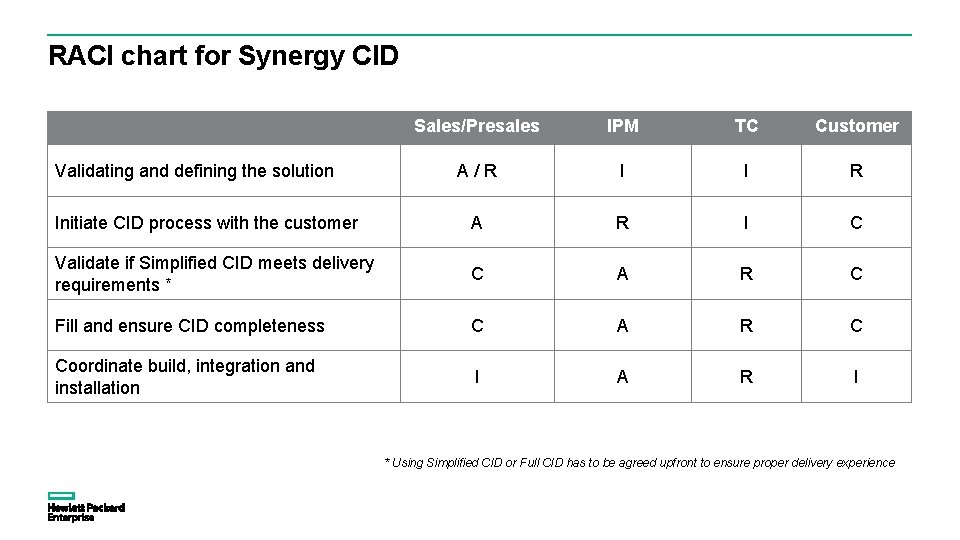 RACI chart for Synergy CID

|  | Sales/Presales | IPM | TC | Customer |
|---|---|---|---|---|
| Validating and defining the solution | A / R | I | I | R |
| Initiate CID process with the customer | A | R | I | C |
| Validate if Simplified CID meets delivery requirements * | C | A | R | C |
| Fill and ensure CID completeness | C | A | R | C |
| Coordinate build, integration and installation | I | A | R | I |

* Using Simplified CID or Full CID has to be agreed upfront to ensure proper delivery experience

Hewlett Packard
Enterprise